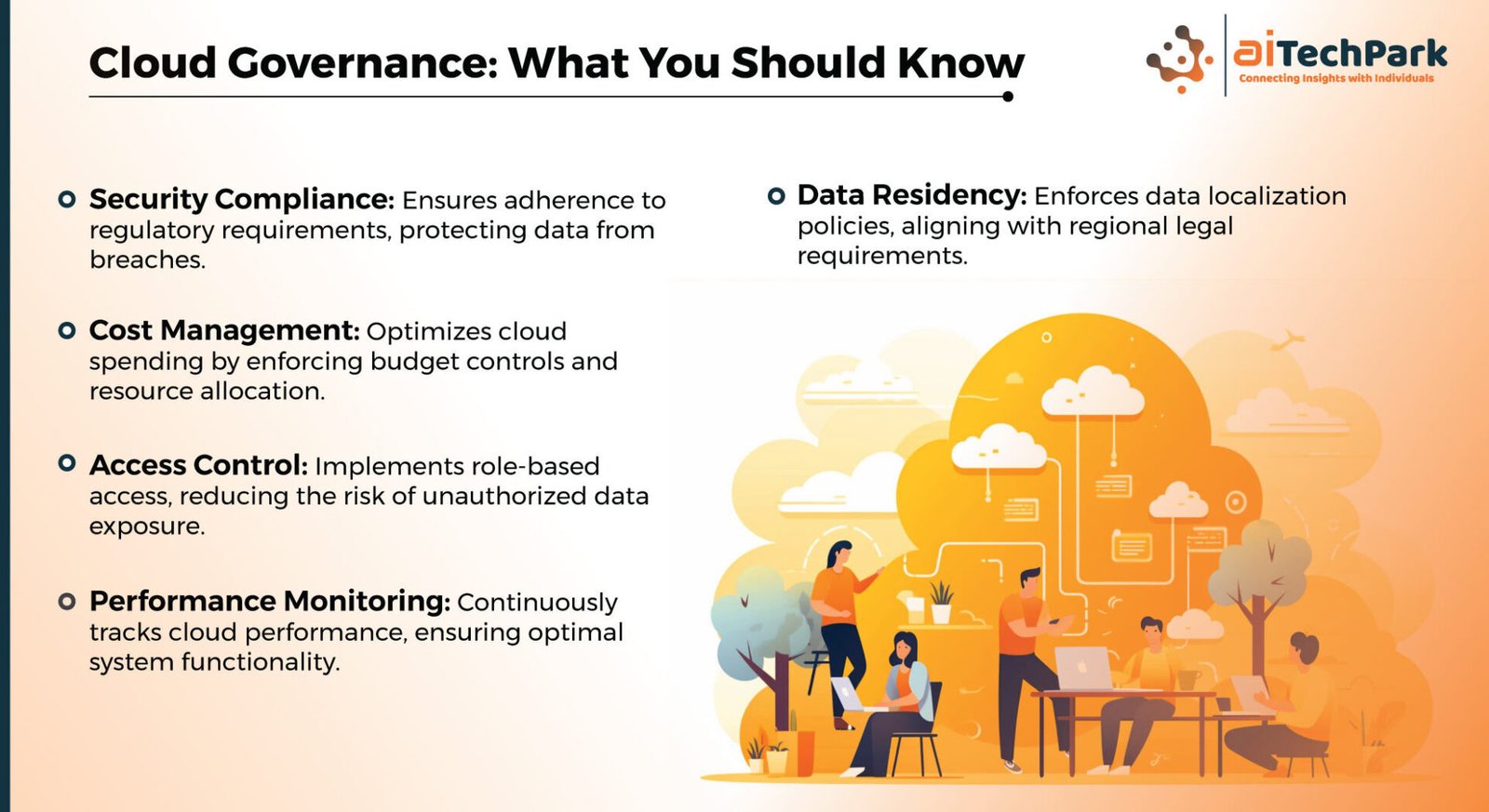 Cloud Governance: What You Should Know

aiTechPark
Connecting Insights with Individuals

Security Compliance: Ensures adherence to regulatory requirements, protecting data from breaches.

Cost Management: Optimizes cloud spending by enforcing budget controls and resource allocation.

Access Control: Implements role-based access, reducing the risk of unauthorized data exposure.

Performance Monitoring: Continuously tracks cloud performance, ensuring optimal system functionality.

Data Residency: Enforces data localization policies, aligning with regional legal requirements.